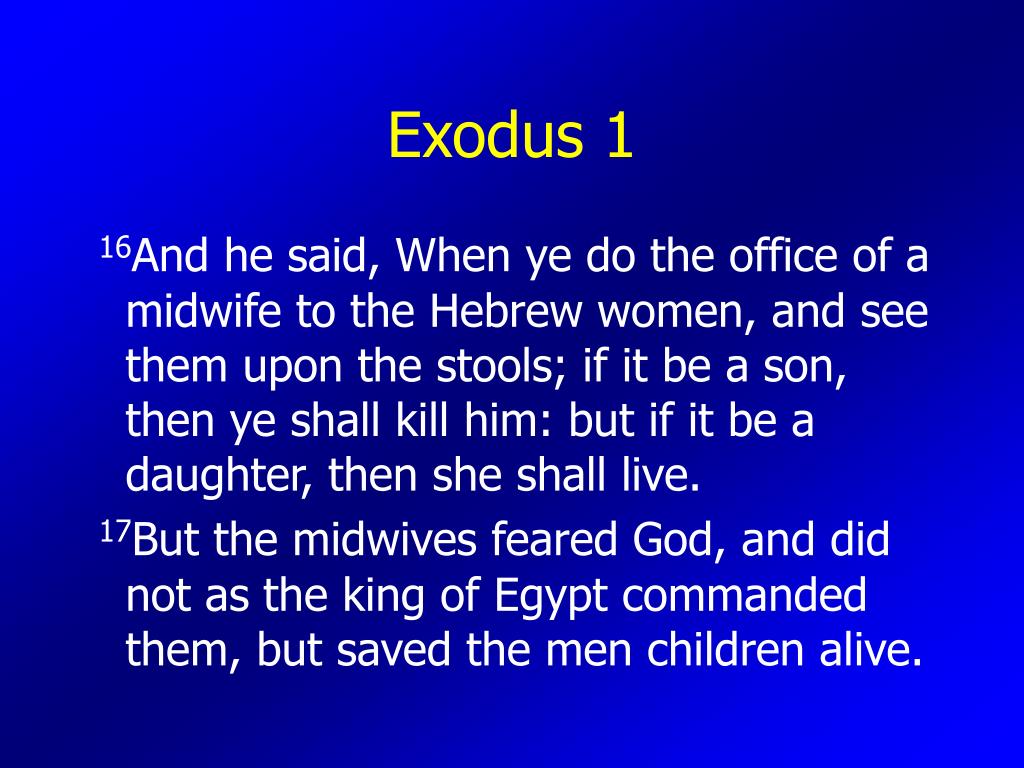 Exodus 1

$^{16}$And he said, When ye do the office of a midwife to the Hebrew women, and see them upon the stools; if it be a son, then ye shall kill him: but if it be a daughter, then she shall live.

$^{17}$But the midwives feared God, and did not as the king of Egypt commanded them, but saved the men children alive.